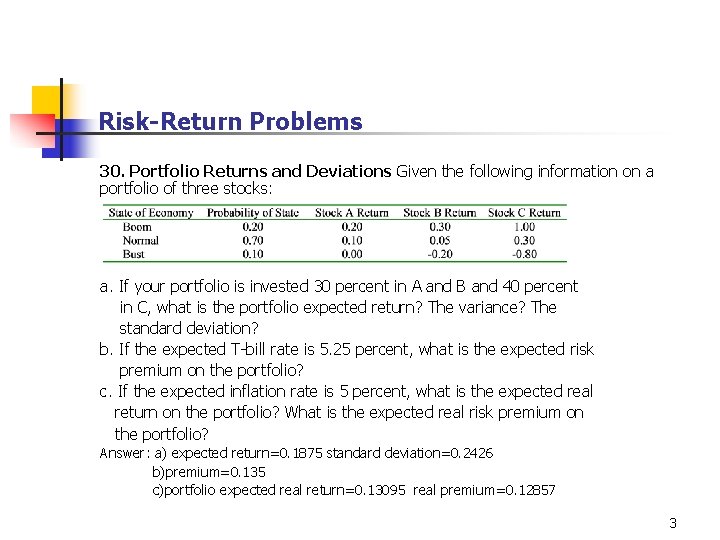 Risk-Return Problems

30. Portfolio Returns and Deviations Given the following information on a portfolio of three stocks:

| State of Economy | Probability of State | Stock A Return | Stock B Return | Stock C Return |
|---|---|---|---|---|
| Boom | 0.20 | 0.20 | 0.30 | 1.00 |
| Normal | 0.70 | 0.10 | 0.05 | 0.30 |
| Bust | 0.10 | 0.00 | -0.20 | -0.80 |

a. If your portfolio is invested 30 percent in A and B and 40 percent in C, what is the portfolio expected return? The variance? The standard deviation?
b. If the expected T-bill rate is 5.25 percent, what is the expected risk premium on the portfolio?
c. If the expected inflation rate is 5 percent, what is the expected real return on the portfolio? What is the expected real risk premium on the portfolio?
Answer: a) expected return=0.1875 standard deviation=0.2426
b)premium=0.135
c)portfolio expected real return=0.13095 real premium=0.12857

3